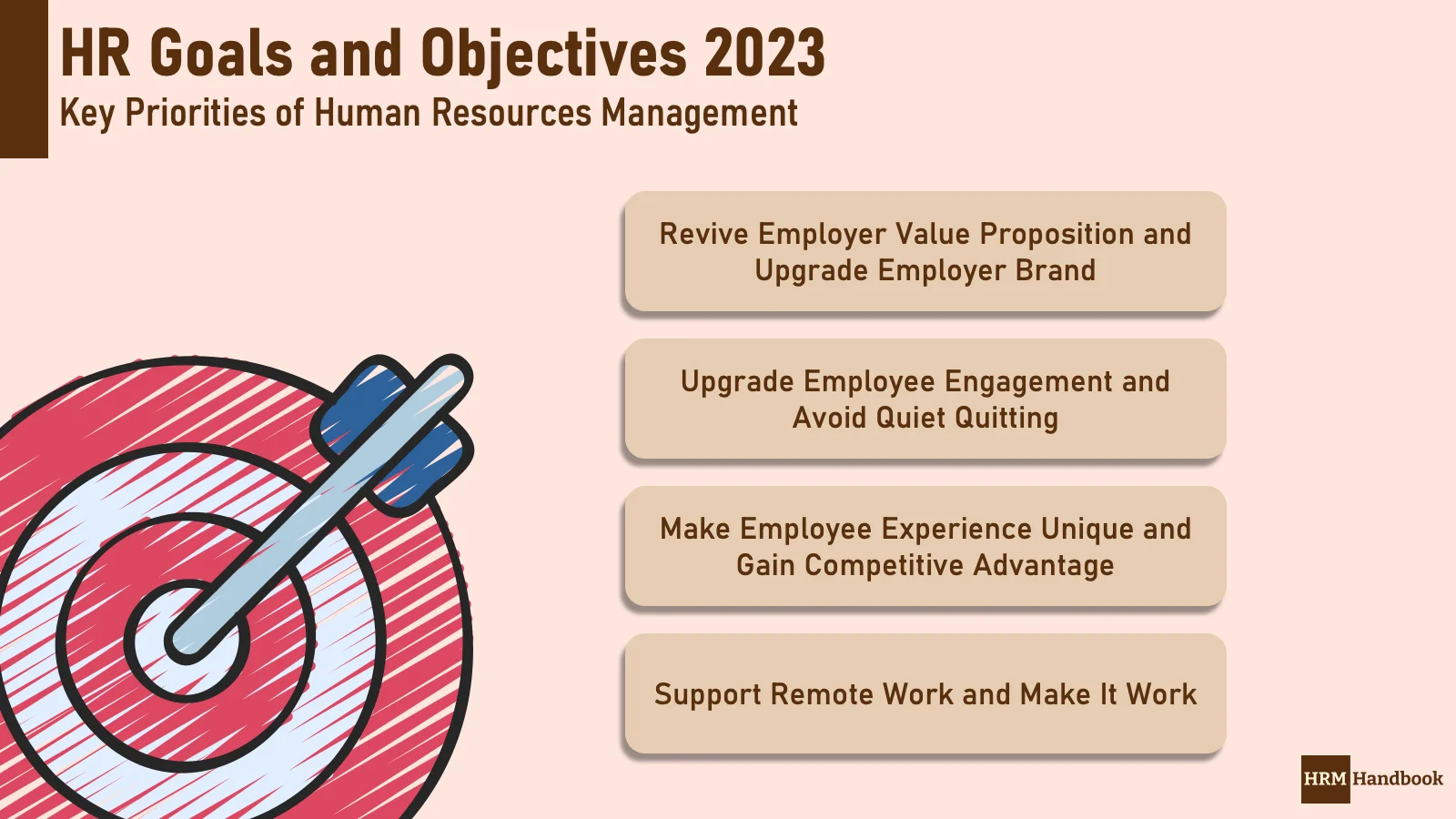 HR Goals and Objectives 2023
Key Priorities of Human Resources Management

Revive Employer Value Proposition and Upgrade Employer Brand

Upgrade Employee Engagement and Avoid Quiet Quitting

Make Employee Experience Unique and Gain Competitive Advantage

Support Remote Work and Make It Work

HRM Handbook